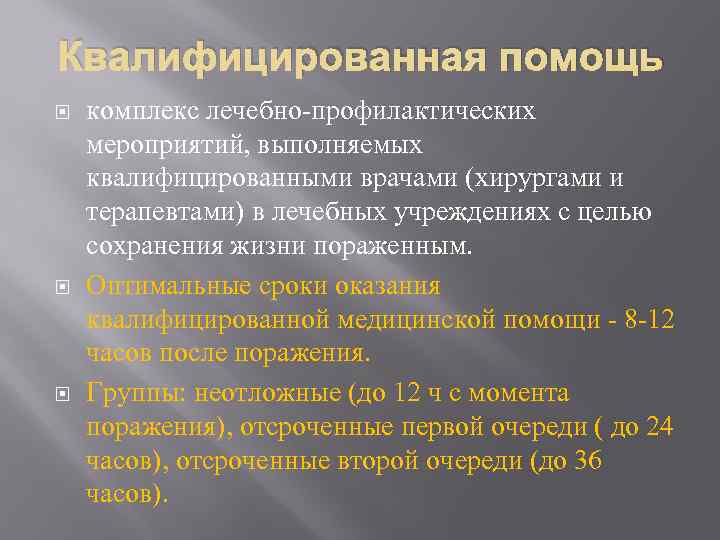 Квалифицированная помощь

комплекс лечебно-профилактических мероприятий, выполняемых квалифицированными врачами (хирургами и терапевтами) в лечебных учреждениях с целью сохранения жизни пораженным.

Оптимальные сроки оказания квалифицированной медицинской помощи - 8-12 часов после поражения.

Группы: неотложные (до 12 ч с момента поражения), отсроченные первой очереди ( до 24 часов), отсроченные второй очереди (до 36 часов).